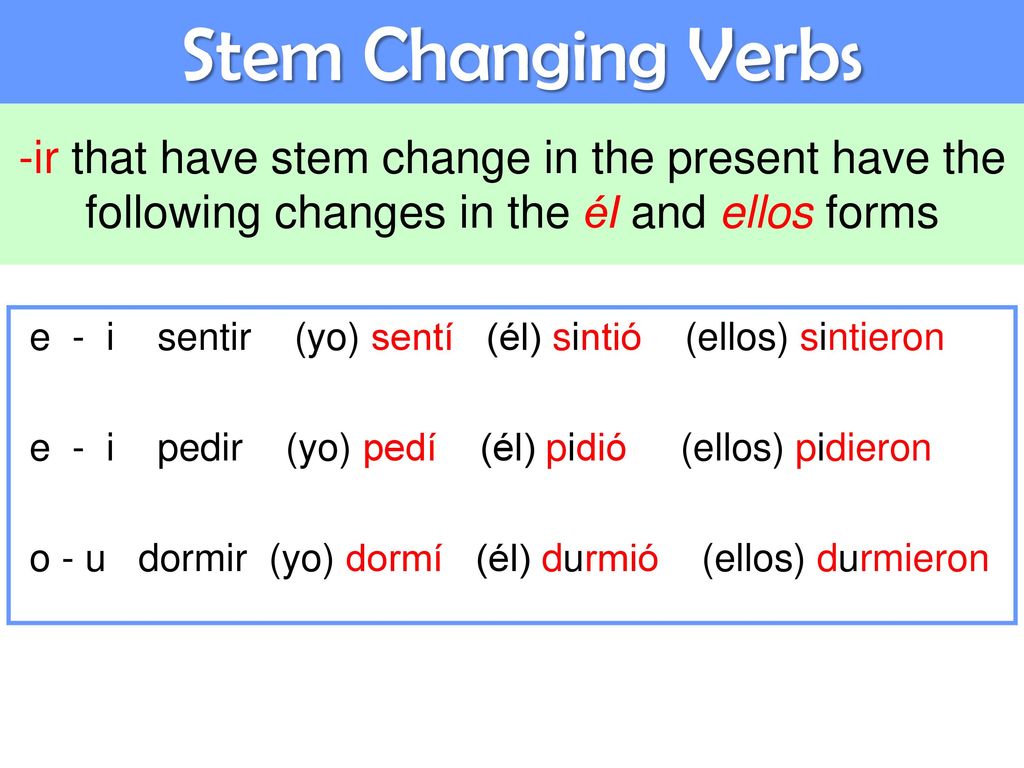 Stem Changing Verbs

-ir that have stem change in the present have the following changes in the él and ellos forms

e - i sentir (yo) sentí (él) sintió (ellos) sintieron

e - i pedir (yo) pedí (él) pidió (ellos) pidieron

o - u dormir (yo) dormí (él) durmió (ellos) durmieron